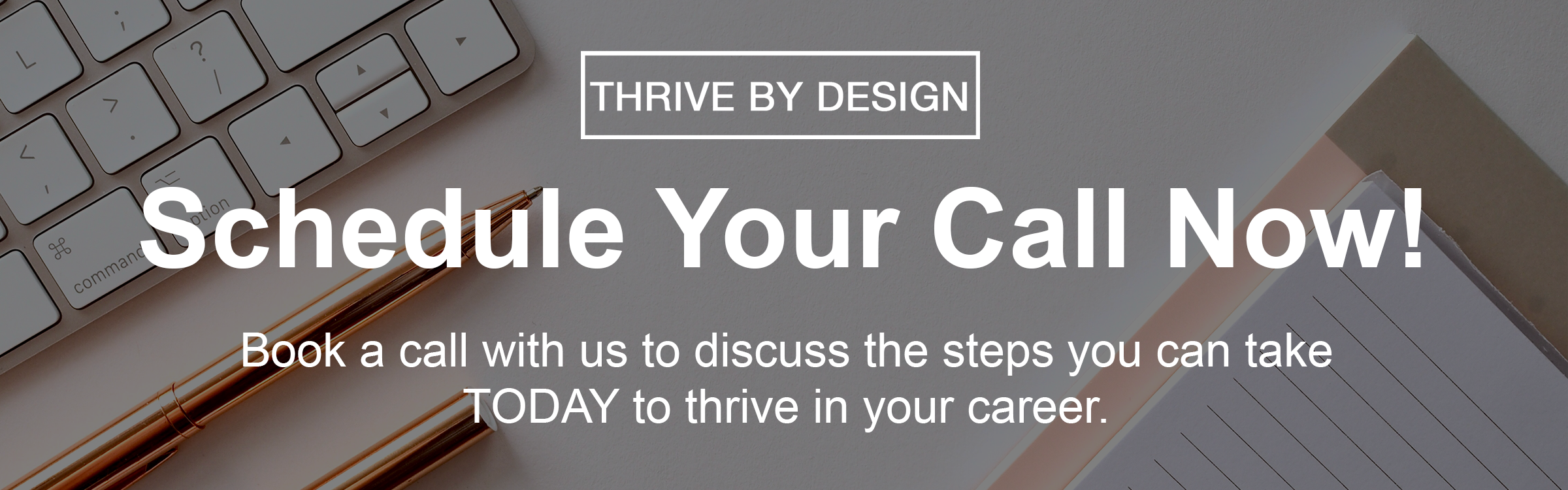 THRIVE BY DESIGN

Schedule Your Call Now!

Book a call with us to discuss the steps you can take TODAY to thrive in your career.